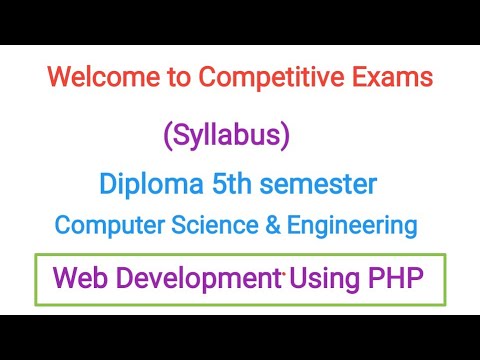 Welcome to Competitive Exams

(Syllabus)

Diploma 5th semester

Computer Science & Engineering

Web Development Using PHP